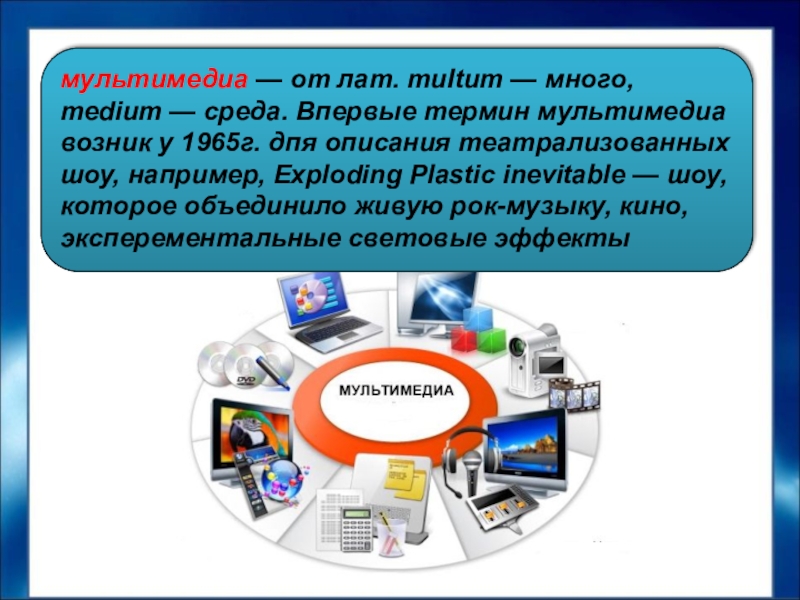 мультимедиа — от лат. multum — много, medium — среда. Впервые термин мультимедиа возник у 1965г. дпя описания театрализованных шоу, например, Exploding Plastic inevitable — шоу, которое объединило живую рок-музыку, кино, эксперементальные световые эффекты

МУЛЬТИМЕДИА

DVD